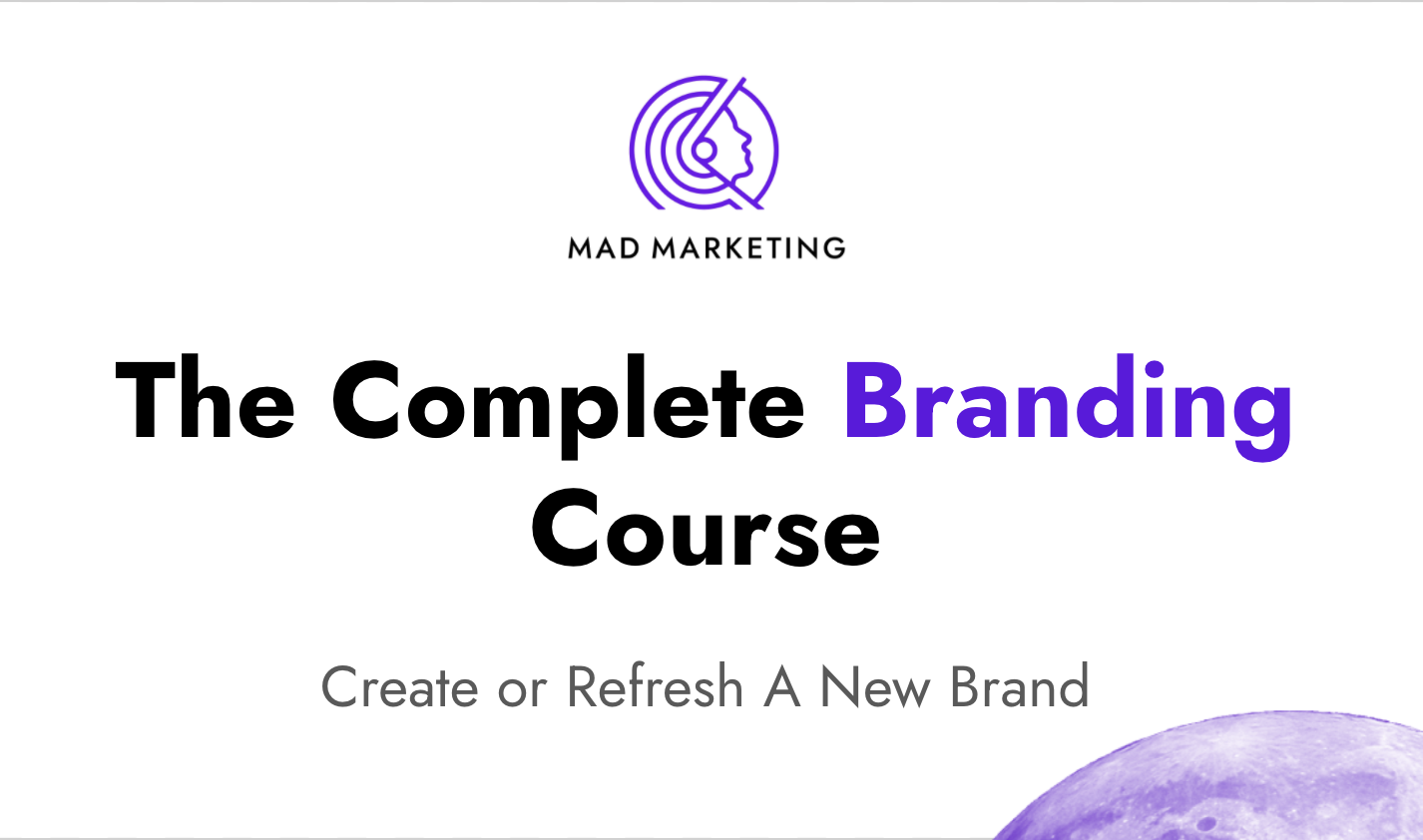 MAD MARKETING

The Complete Branding Course

Create or Refresh A New Brand